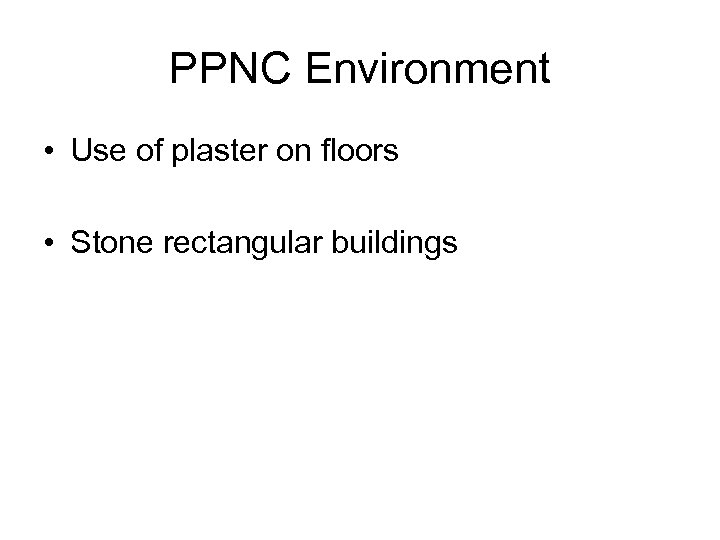 PPNC Environment

• Use of plaster on floors

• Stone rectangular buildings